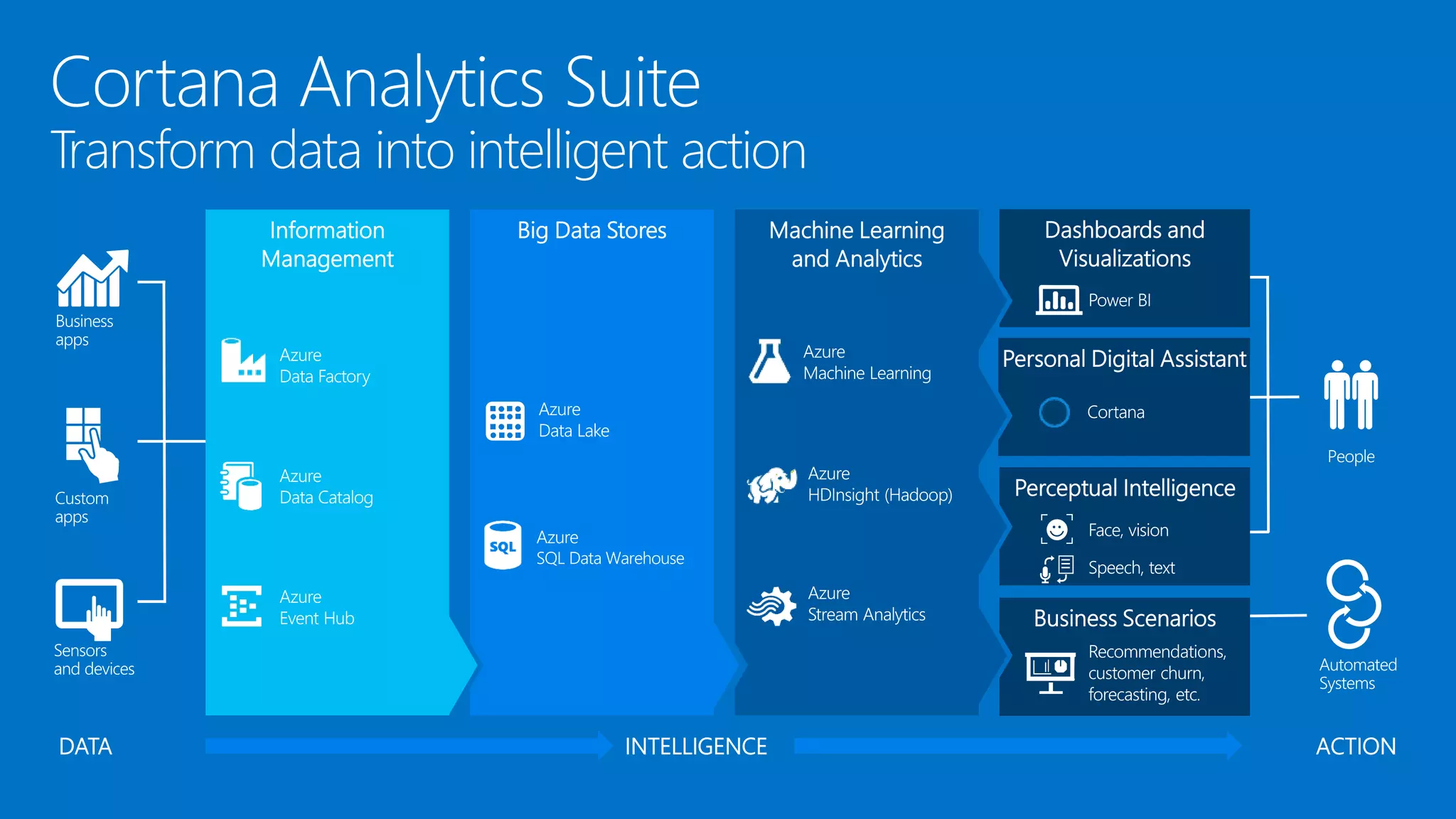 Cortana Analytics Suite
Transform data into intelligent action

Business apps

Custom apps

Sensors and devices

Information Management

Azure Data Factory

Azure Data Catalog

Azure Event Hub

Big Data Stores

Azure Data Lake

SQL

Azure SQL Data Warehouse

Machine Learning and Analytics

Azure Machine Learning

Azure HDInsight (Hadoop)

Azure Stream Analytics

Dashboards and Visualizations

Power BI

Personal Digital Assistant

Cortana

Perceptual Intelligence

Face, vision

Speech, text

Business Scenarios

Recommendations, customer churn, forecasting, etc.

People

Automated Systems

DATA

INTELLIGENCE

ACTION